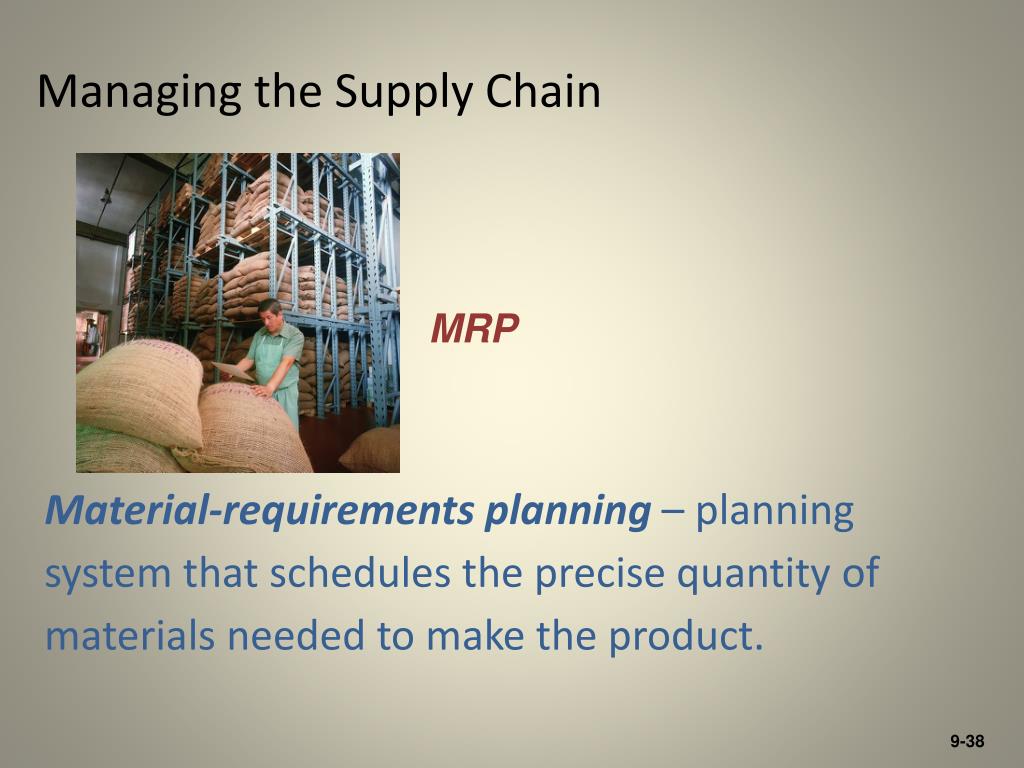 Managing the Supply Chain

MRP

Material-requirements planning – planning system that schedules the precise quantity of materials needed to make the product.

9-38